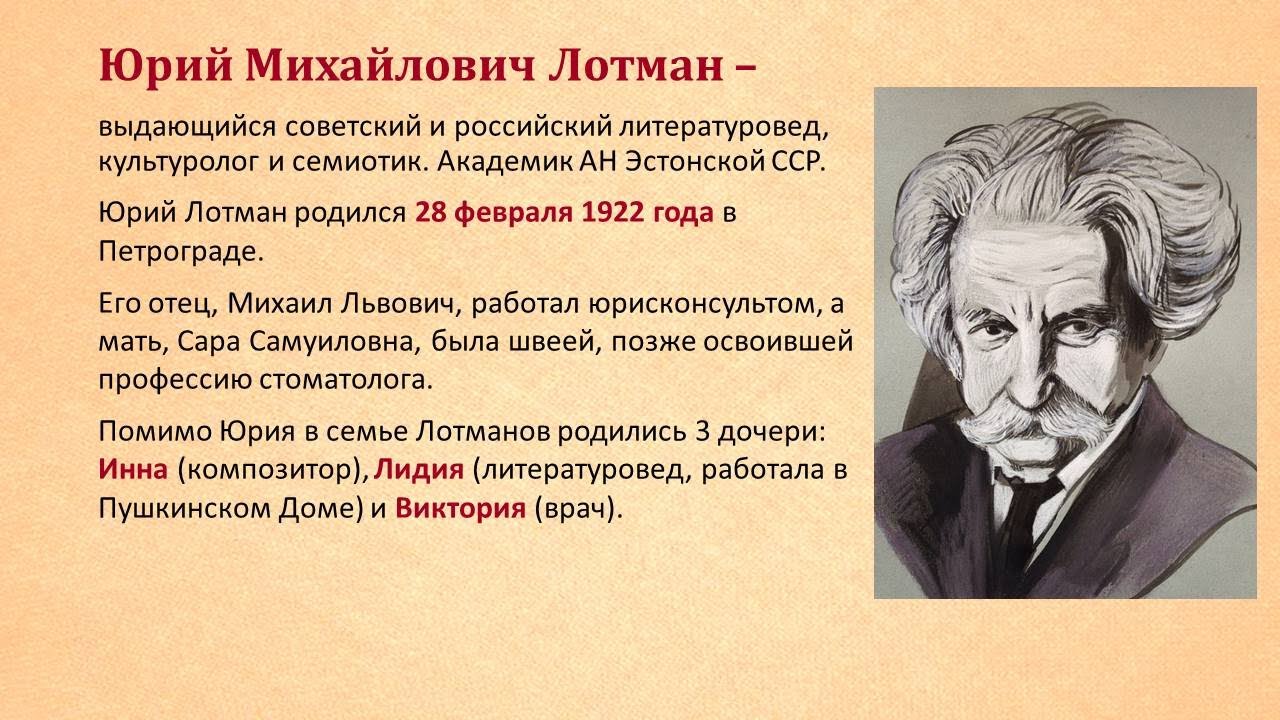 Юрий Михайлович Лотман –

выдающийся советский и российский литературовед, культуролог и семиотик. Академик АН Эстонской ССР.

Юрий Лотман родился 28 февраля 1922 года в Петрограде.

Его отец, Михаил Львович, работал юрисконсультом, а мать, Сара Самуиловна, была швеей, позже освоившей профессию стоматолога.

Помимо Юрия в семье Лотманов родились 3 дочери: Инна (композитор), Лидия (литературовед, работала в Пушкинском Доме) и Виктория (врач).